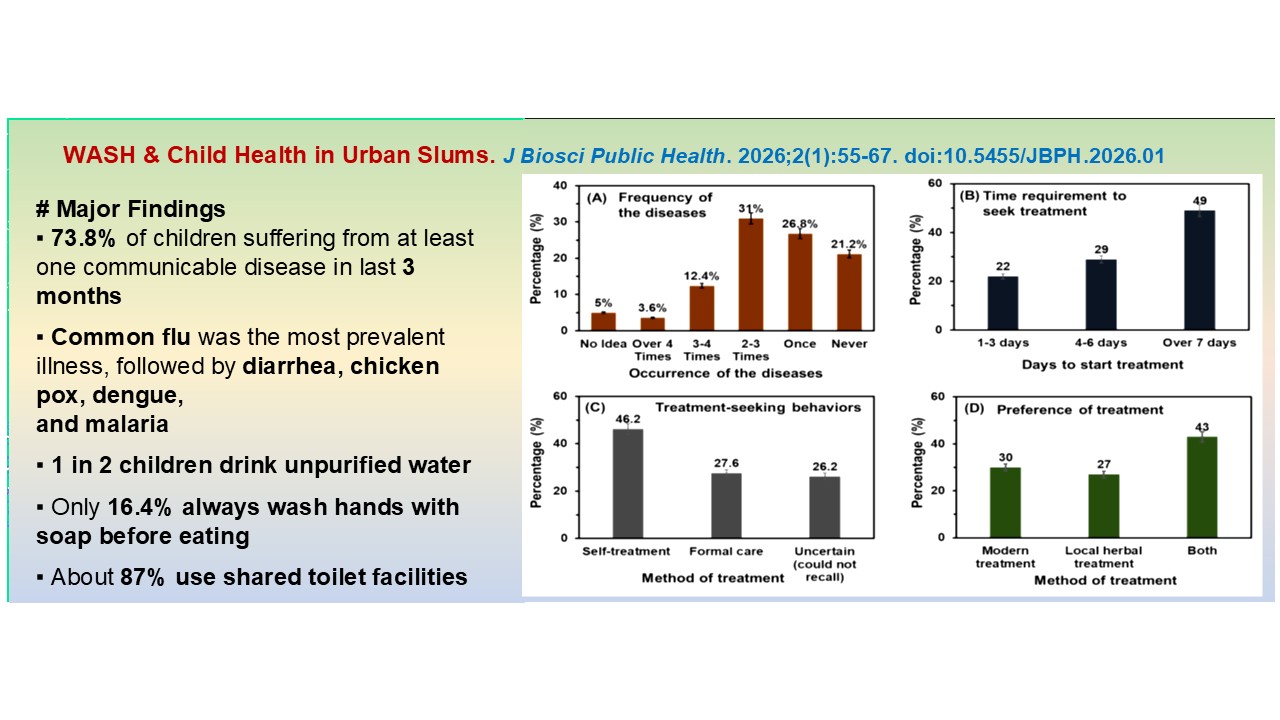 WASH & Child Health in Urban Slums. J Biosci Public Health. 2026;2(1):55-67. doi:10.5455/JBPH.2026.01

# Major Findings
▪ 73.8% of children suffering from at least one communicable disease in last 3 months

▪ Common flu was the most prevalent illness, followed by diarrhea, chicken pox, dengue, and malaria

▪ 1 in 2 children drink unpurified water

▪ Only 16.4% always wash hands with soap before eating

▪ About 87% use shared toilet facilities

(A) Frequency of the diseases
Percentage (%)
40
30
20
10
0
5%
3.6%
12.4%
31%
26.8%
21.2%
No Idea
Over 4 Times
3-4 Times
2-3 Times
Once
Never
Occurrence of the diseases

(B) Time requirement to seek treatment
Percentage (%)
60
40
20
0
22
29
49
1-3 days
4-6 days
Over 7 days
Days to start treatment

(C) Treatment-seeking behaviors
Percentage (%)
60
40
20
0
46.2
27.6
26.2
Self-treatment
Formal care
Uncertain (could not recall)
Method of treatment

(D) Preference of treatment
Percentage (%)
60
40
20
0
30
27
43
Modern treatment
Local herbal treatment
Both
Method of treatment